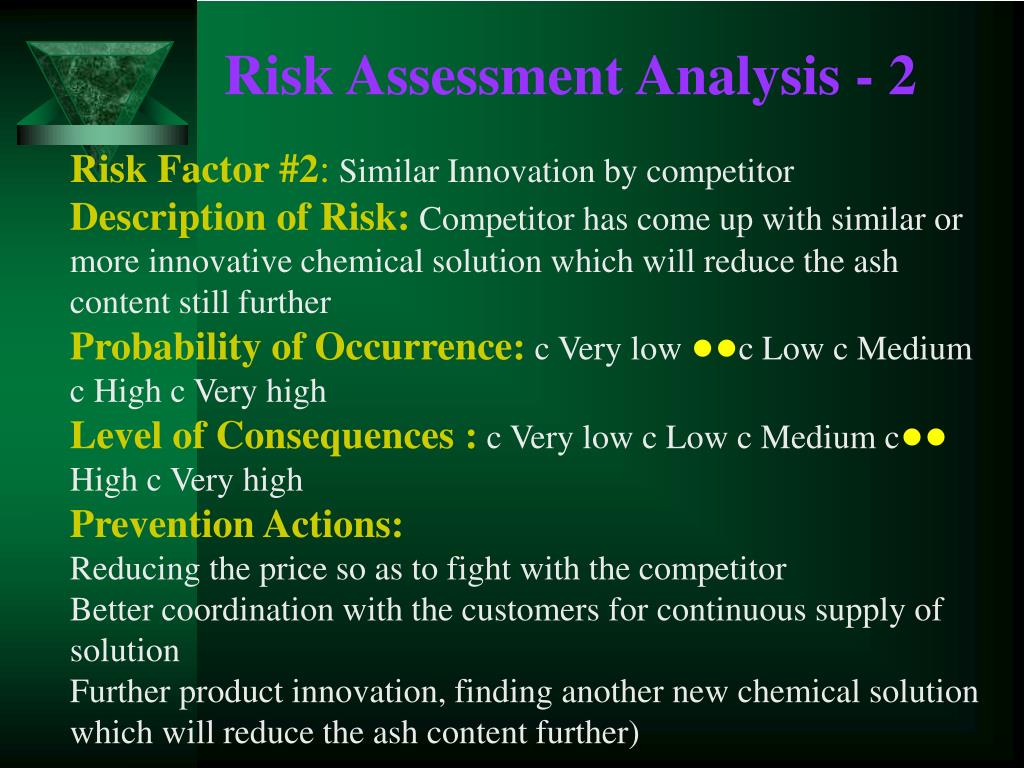 Risk Assessment Analysis - 2

Risk Factor #2: Similar Innovation by competitor

Description of Risk: Competitor has come up with similar or more innovative chemical solution which will reduce the ash content still further

Probability of Occurrence: c Very low ●●c Low c Medium c High c Very high

Level of Consequences : c Very low c Low c Medium c●● High c Very high

Prevention Actions:

Reducing the price so as to fight with the competitor

Better coordination with the customers for continuous supply of solution

Further product innovation, finding another new chemical solution which will reduce the ash content further)